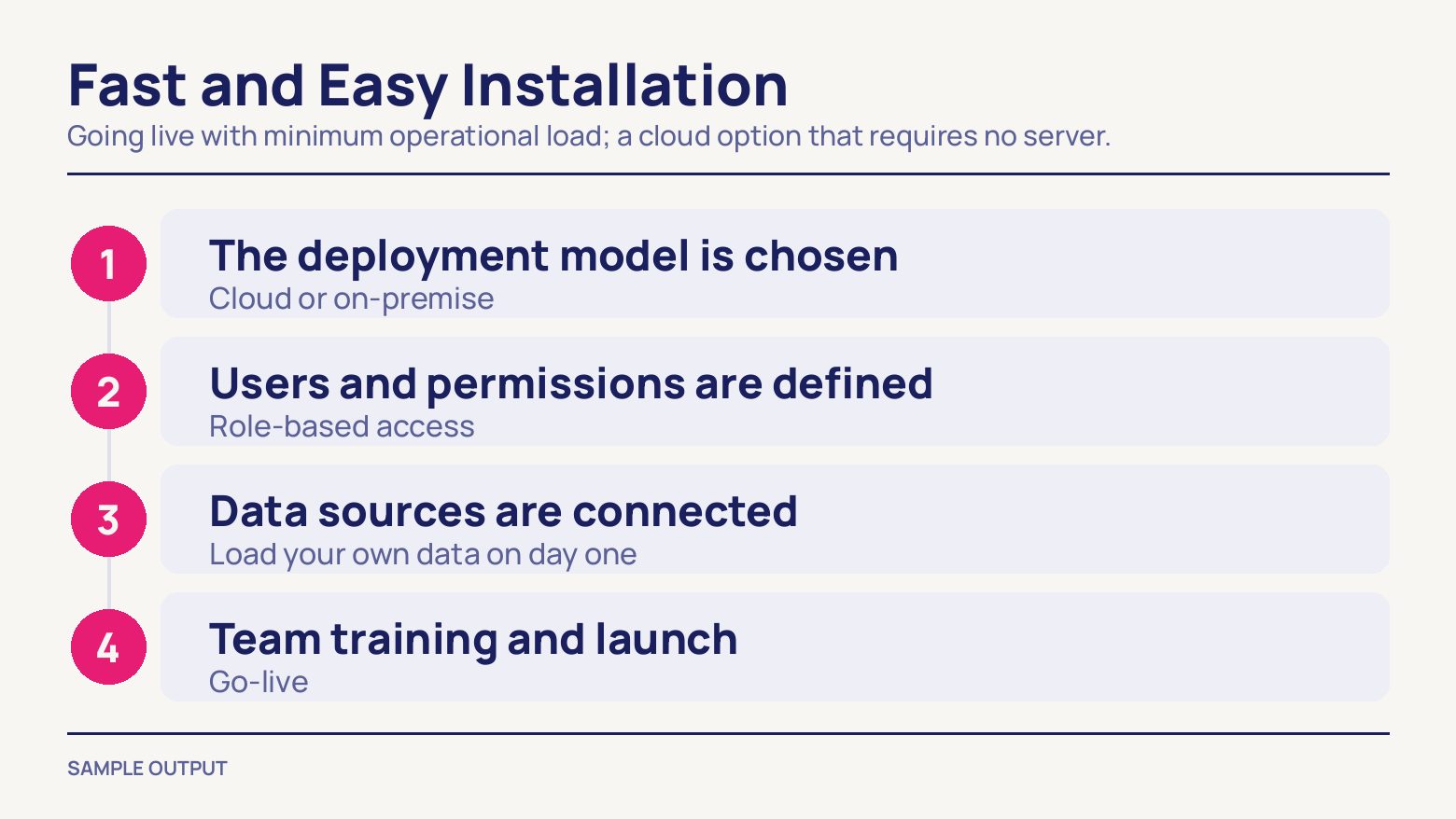 Fast and Easy Installation
Going live with minimum operational load; a cloud option that requires no server.

1
The deployment model is chosen
Cloud or on-premise

2
Users and permissions are defined
Role-based access

3
Data sources are connected
Load your own data on day one

4
Team training and launch
Go-live

SAMPLE OUTPUT